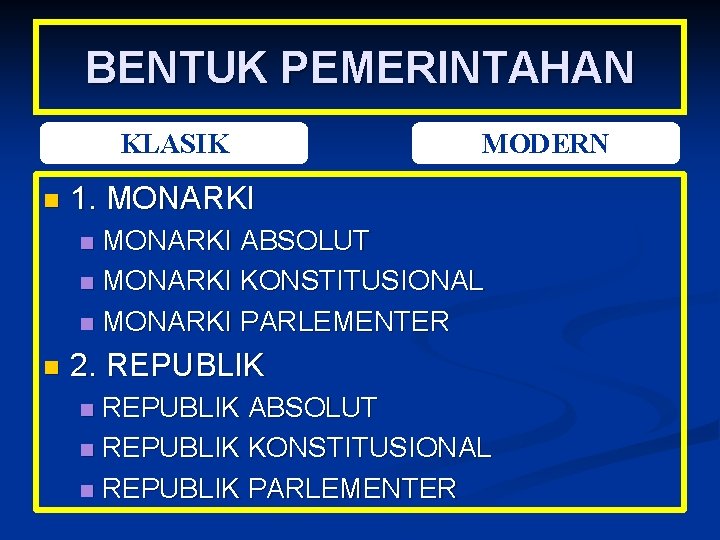 BENTUK PEMERINTAHAN

KLASIK

MODERN

1. MONARKI
MONARKI ABSOLUT
MONARKI KONSTITUSIONAL
MONARKI PARLEMENTER

2. REPUBLIK
REPUBLIK ABSOLUT
REPUBLIK KONSTITUSIONAL
REPUBLIK PARLEMENTER